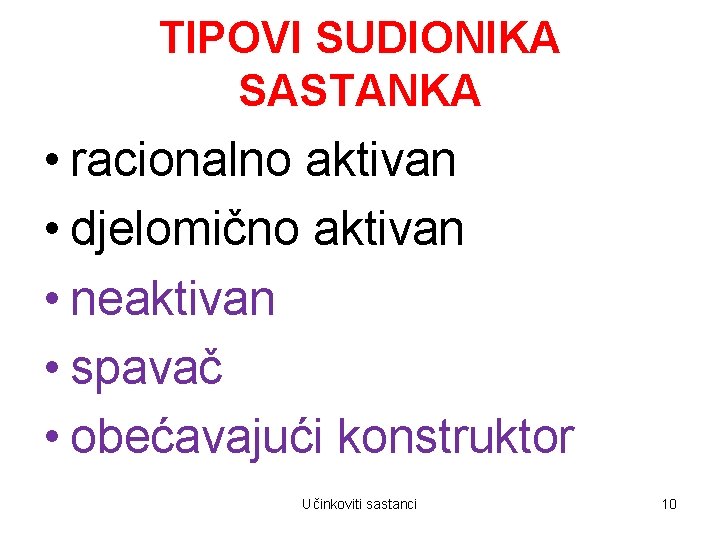 TIPOVI SUDIONIKA SASTANKA

• racionalno aktivan
• djelomično aktivan
• neaktivan
• spavač
• obećavajući konstruktor

Učinkoviti sastanci

10